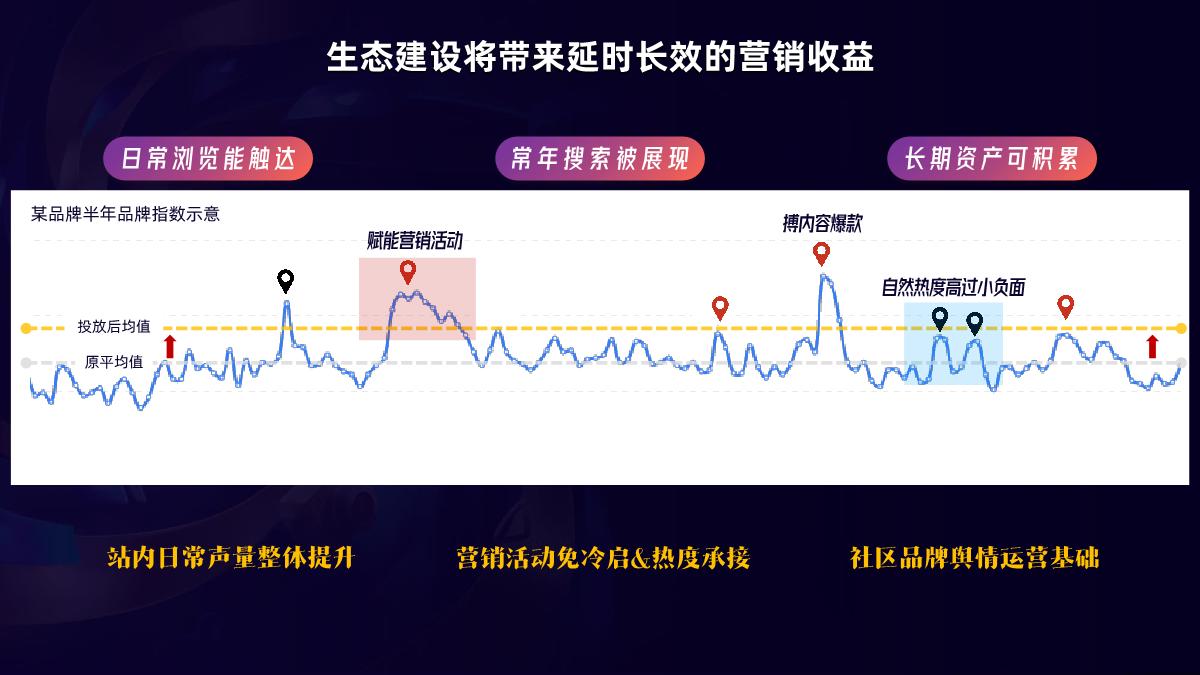 生态建设将带来延时长效的营销收益

日常浏览能触达

常年搜索被展现

长期资产可积累

某品牌半年品牌指数示意

赋能营销活动

搏内容爆款

自然热度高过小负面

投放后均值

原平均值

站内日常声量整体提升

营销活动免冷启&热度承接

社区品牌舆情运营基础